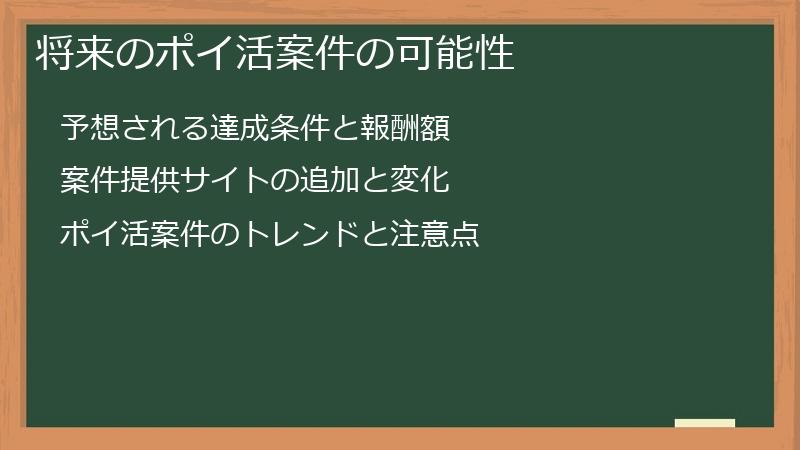 将来のポイ活案件の可能性

予想される達成条件と報酬額

案件提供サイトの追加と変化

ポイ活案件のトレンドと注意点